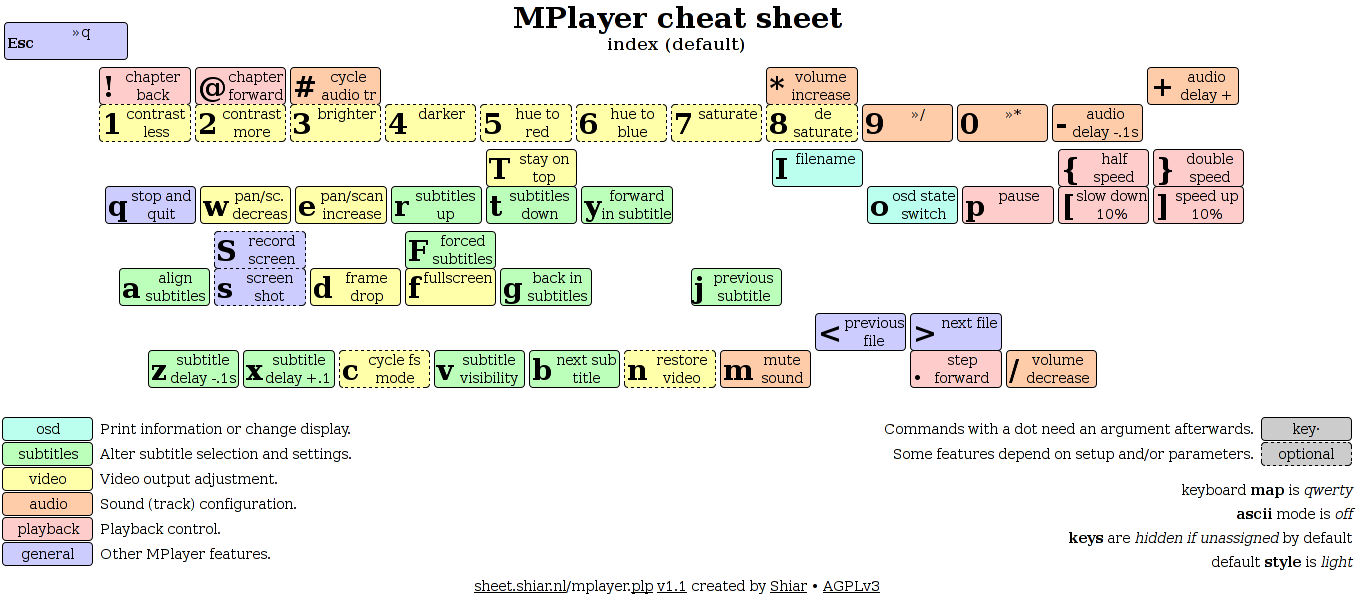 MPlayer cheat sheet
index (default)

Esc »q

! chapter back
@ chapter forward
# cycle audio tr
* volume increase
+ audio delay +

1 contrast less
2 contrast more
3 brighter
4 darker
5 hue to red
6 hue to blue
7 saturate
8 de saturate
9 »/
0 »*
- audio delay -.1s

T stay on top
I filename
{ half speed
} double speed

q stop and quit
w pan/sc. decreas
e pan/scan increase
r subtitles up
t subtitles down
y forward in subtitle
o osd state switch
p pause
[ slow down 10%
] speed up 10%

S record screen
F forced subtitles

a align subtitles
s screen shot
d frame drop
f fullscreen
g back in subtitles
j previous subtitle

< previous file
> next file

z subtitle delay -.1s
x subtitle delay +.1
c cycle fs mode
v subtitle visibility
b next sub title
n restore video
m mute sound
. step forward
/ volume decrease

osd Print information or change display.
subtitles Alter subtitle selection and settings.
video Video output adjustment.
audio Sound (track) configuration.
playback Playback control.
general Other MPlayer features.

Commands with a dot need an argument afterwards. key·
Some features depend on setup and/or parameters. optional

keyboard map is qwerty
ascii mode is off
keys are hidden if unassigned by default
default style is light

sheet.shiar.nl/mplayer.plp v1.1 created by Shiar • AGPLv3